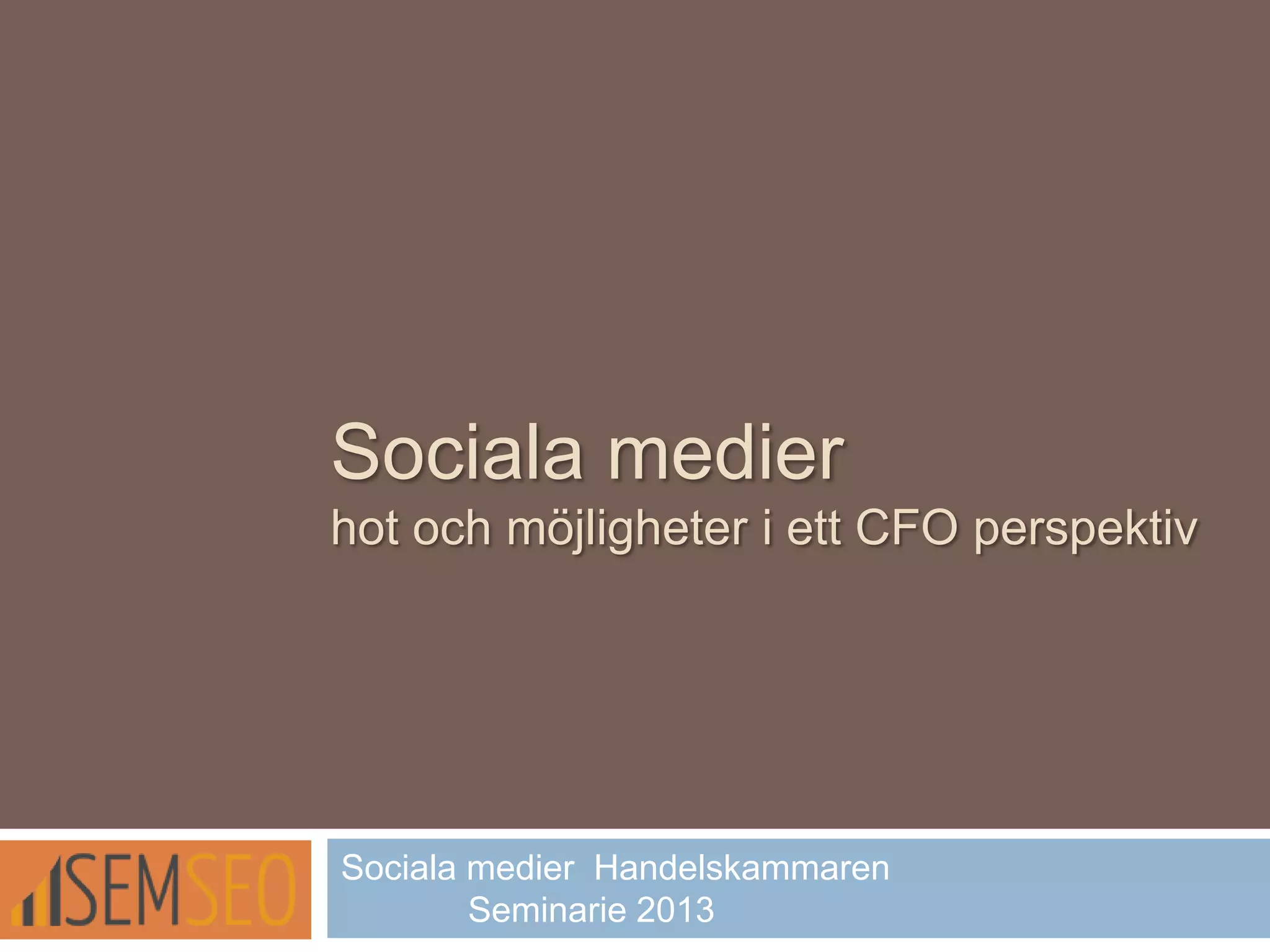 Sociala medier
hot och möjligheter i ett CFO perspektiv

SEMSEO

Sociala medier Handelskammaren
Seminarie 2013